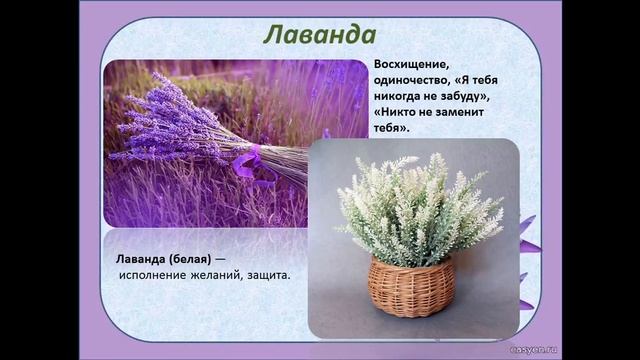 Лаванда

Восхищение, одиночество, «Я тебя никогда не забуду», «Никто не заменит тебя».

Лаванда (белая) — исполнение желаний, защита.

easyen.ru